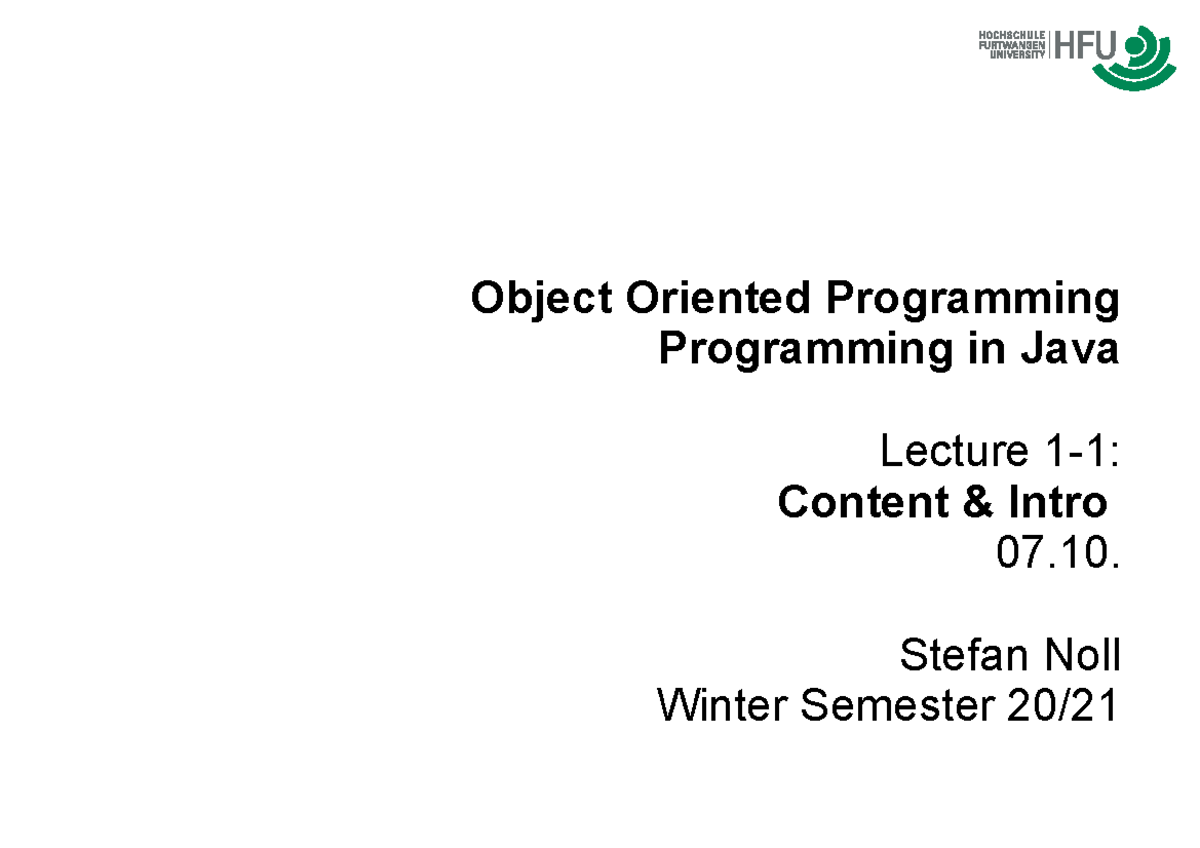 HOCHSCHULE FURTWANGEN UNIVERSITY HFU

Object Oriented Programming
Programming in Java

Lecture 1-1:
Content & Intro
07.10.

Stefan Noll
Winter Semester 20/21